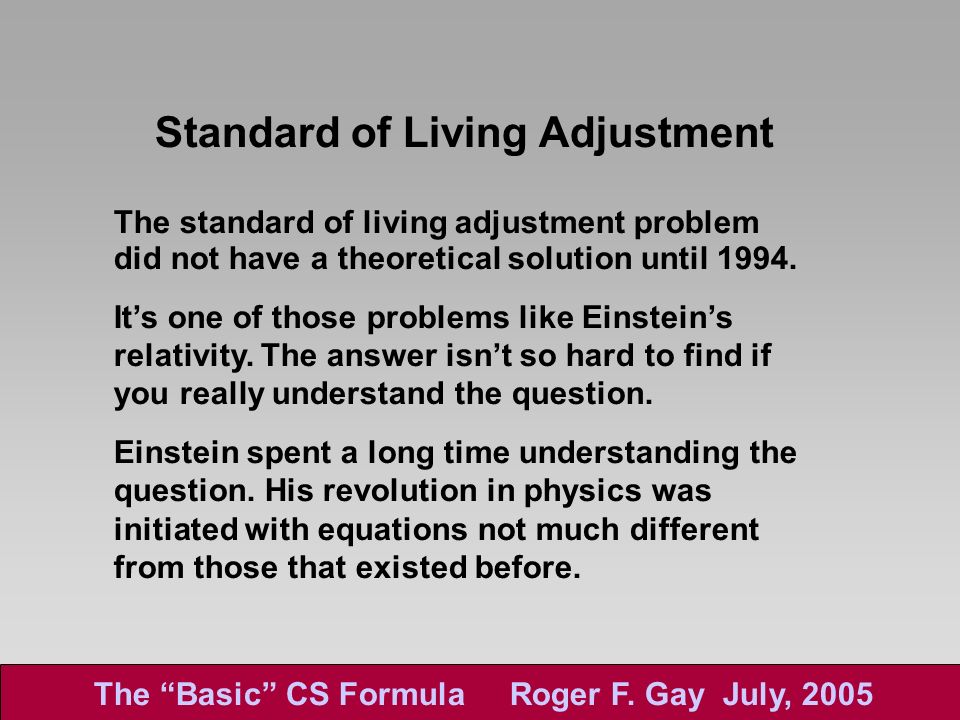 Standard of Living Adjustment

The standard of living adjustment problem did not have a theoretical solution until 1994.

It’s one of those problems like Einstein’s relativity. The answer isn’t so hard to find if you really understand the question.

Einstein spent a long time understanding the question. His revolution in physics was initiated with equations not much different from those that existed before.

The “Basic” CS Formula Roger F. Gay July, 2005